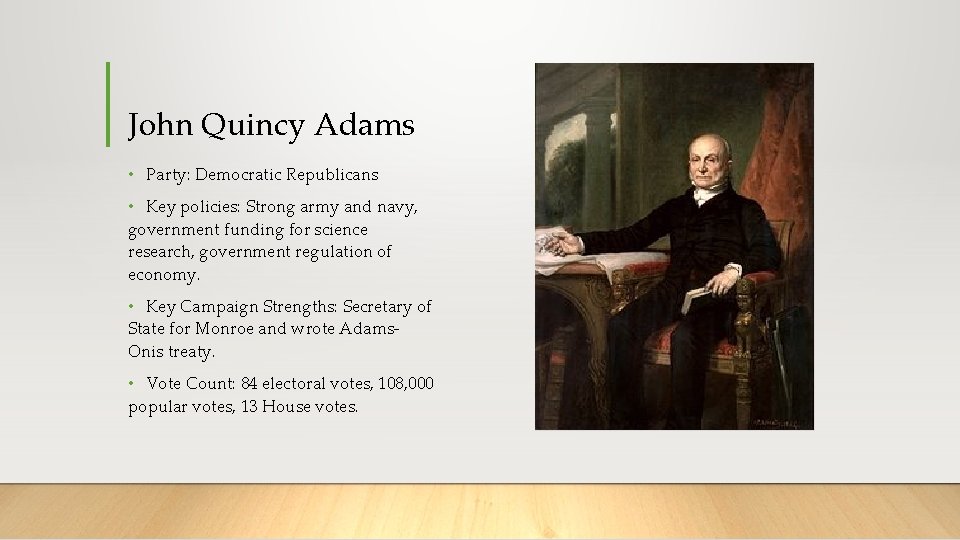 John Quincy Adams

• Party: Democratic Republicans

• Key policies: Strong army and navy, government funding for science research, government regulation of economy.

• Key Campaign Strengths: Secretary of State for Monroe and wrote Adams-Onis treaty.

• Vote Count: 84 electoral votes, 108,000 popular votes, 13 House votes.